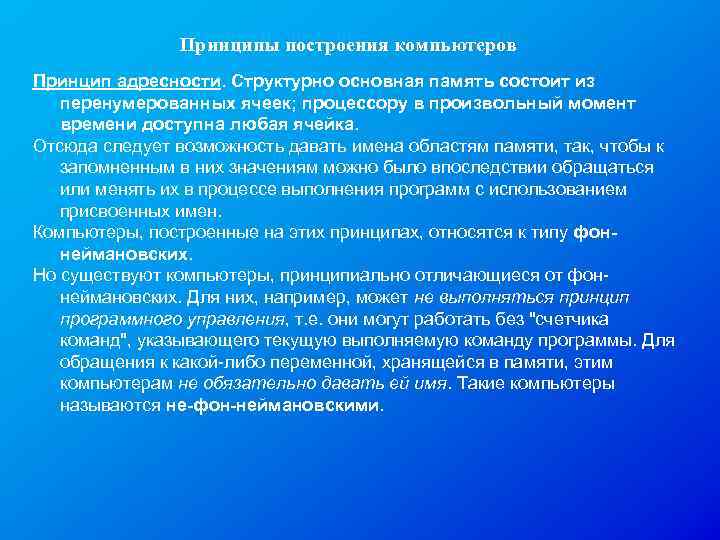 Принципы построения компьютеров

Принцип адресности. Структурно основная память состоит из перенумерованных ячеек; процессору в произвольный момент времени доступна любая ячейка.

Отсюда следует возможность давать имена областям памяти, так, чтобы к запомненным в них значениям можно было впоследствии обращаться или менять их в процессе выполнения программ с использованием присвоенных имен.

Компьютеры, построенные на этих принципах, относятся к типу фон-неймановских.

Но существуют компьютеры, принципиально отличающиеся от фон-неймановских. Для них, например, может не выполняться принцип программного управления, т.е. они могут работать без "счетчика команд", указывающего текущую выполняемую команду программы. Для обращения к какой-либо переменной, хранящейся в памяти, этим компьютерам не обязательно давать ей имя. Такие компьютеры называются не-фон-неймановскими.